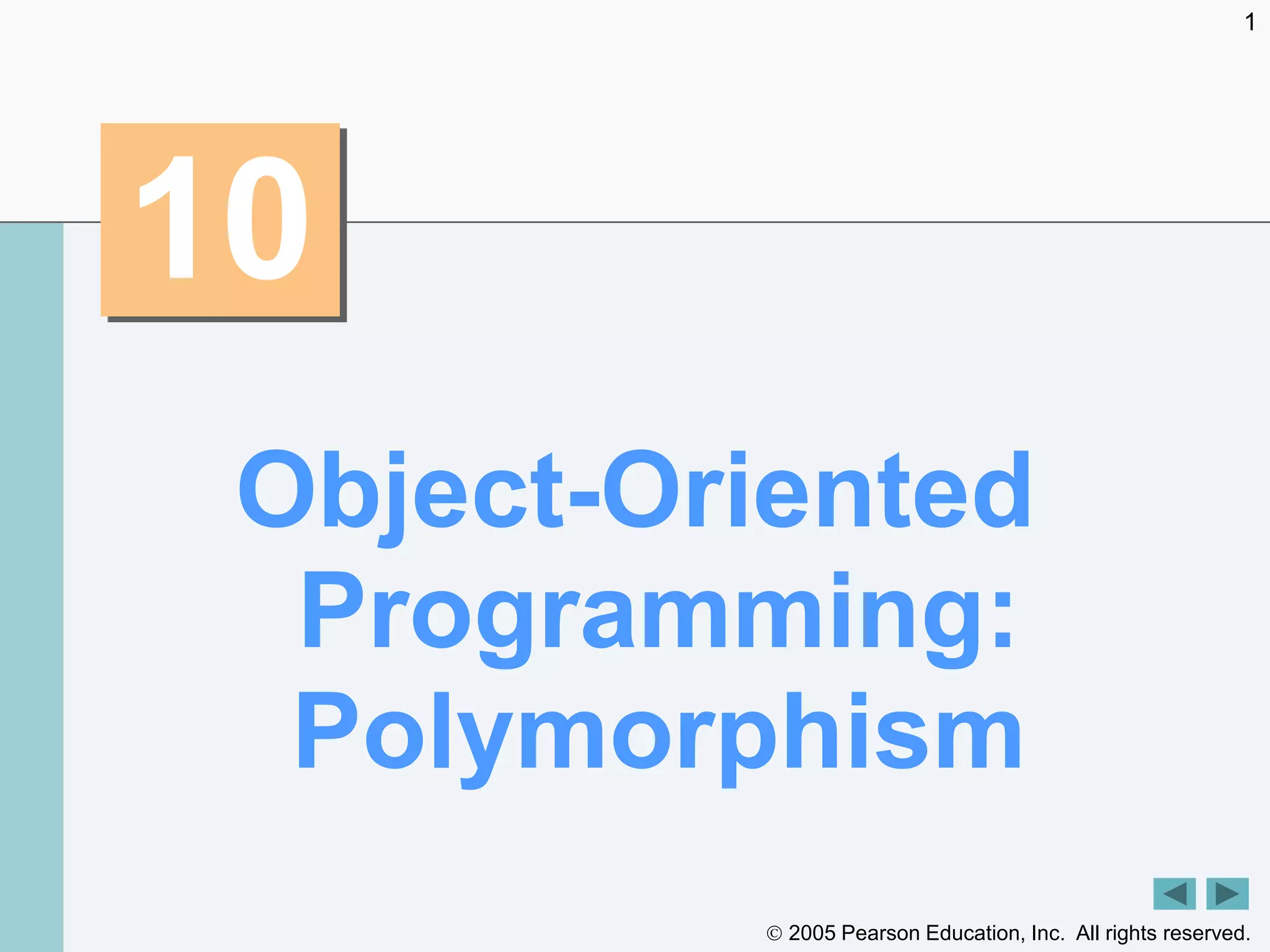 1

10

Object-Oriented Programming: Polymorphism

© 2005 Pearson Education, Inc. All rights reserved.